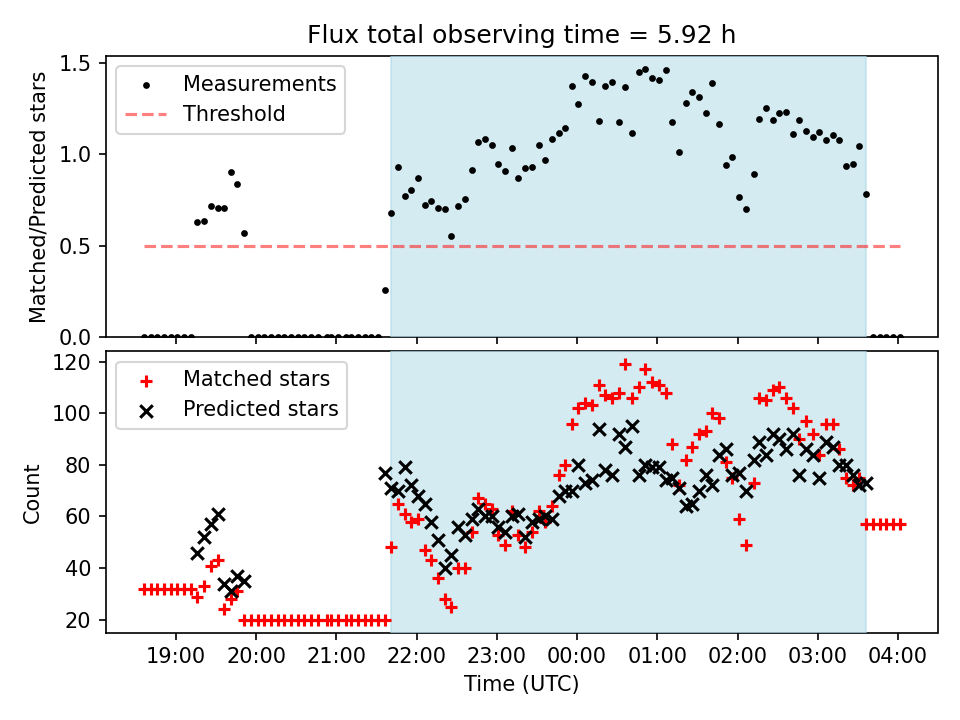 Flux total observing time = 5.92 h

Measurements
Threshold

Matched/Predicted stars

1.5
1.0
0.5
0.0

Matched stars
Predicted stars

Count

120
100
80
60
40
20

19:00
20:00
21:00
22:00
23:00
00:00
01:00
02:00
03:00
04:00

Time (UTC)